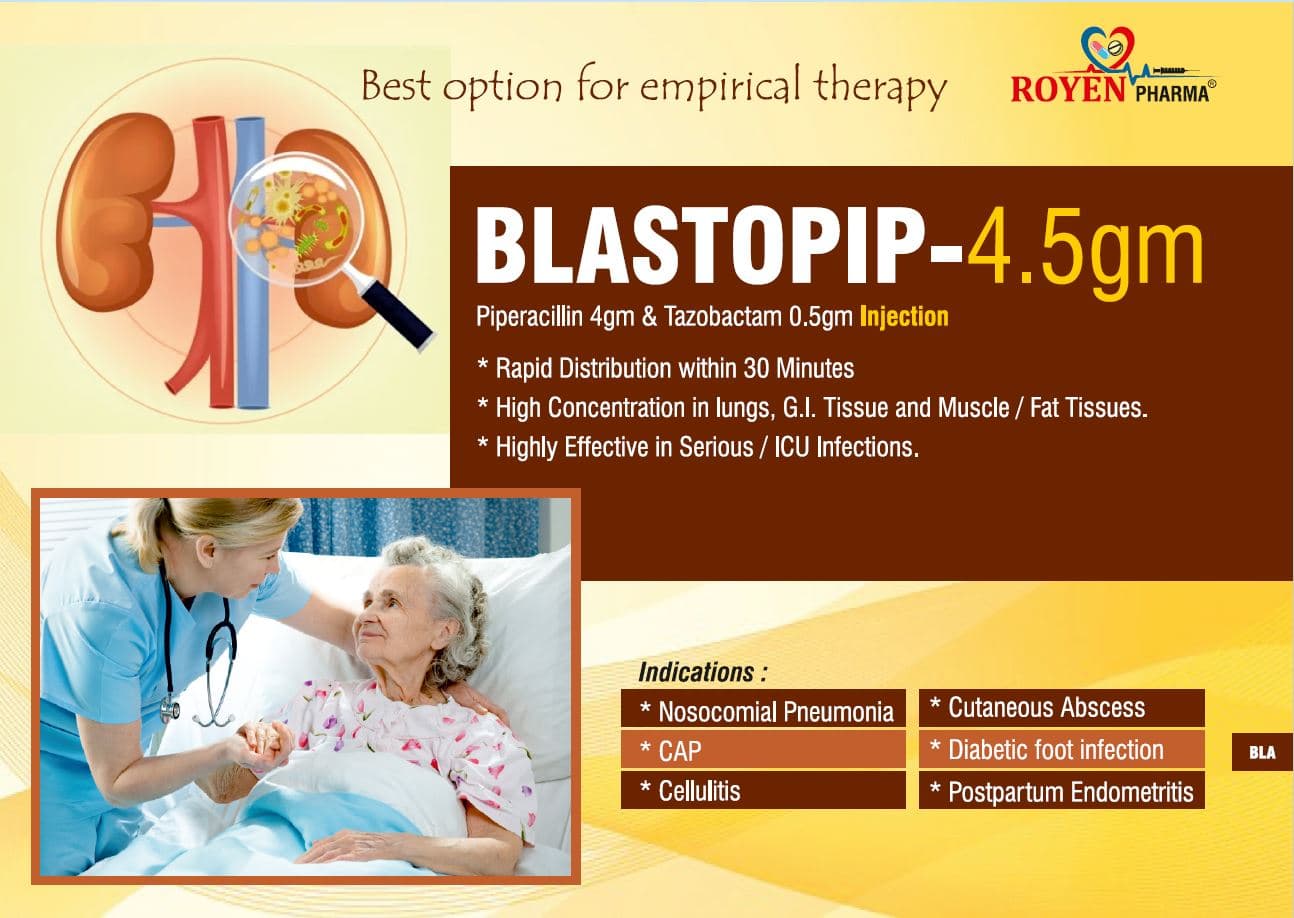 Best option for empirical therapy

ROYEN PHARMA®

BLASTOPIP-4.5gm

Piperacillin 4gm & Tazobactam 0.5gm Injection

* Rapid Distribution within 30 Minutes
* High Concentration in lungs, G.I. Tissue and Muscle / Fat Tissues.
* Highly Effective in Serious / ICU Infections.

Indications :

* Nosocomial Pneumonia
* CAP
* Cellulitis
* Cutaneous Abscess
* Diabetic foot infection
* Postpartum Endometritis

BLA